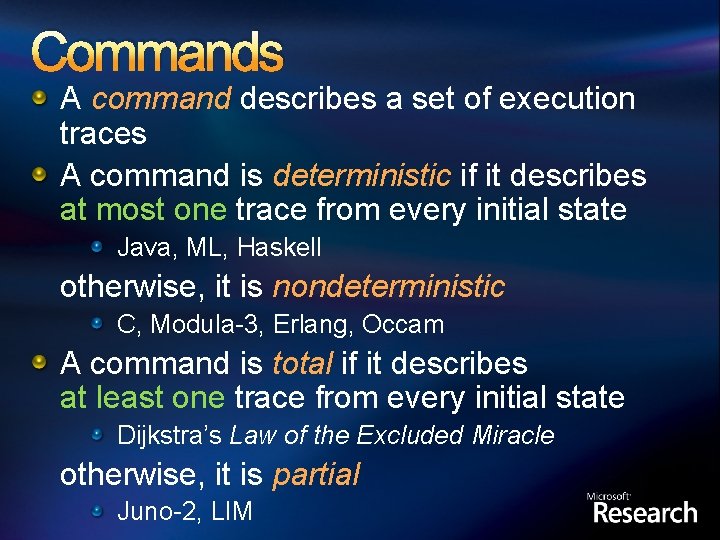 Commands

A command describes a set of execution traces

A command is deterministic if it describes at most one trace from every initial state

Java, ML, Haskell

otherwise, it is nondeterministic

C, Modula-3, Erlang, Occam

A command is total if it describes at least one trace from every initial state

Dijkstra's Law of the Excluded Miracle

otherwise, it is partial

Juno-2, LIM

Microsoft Research